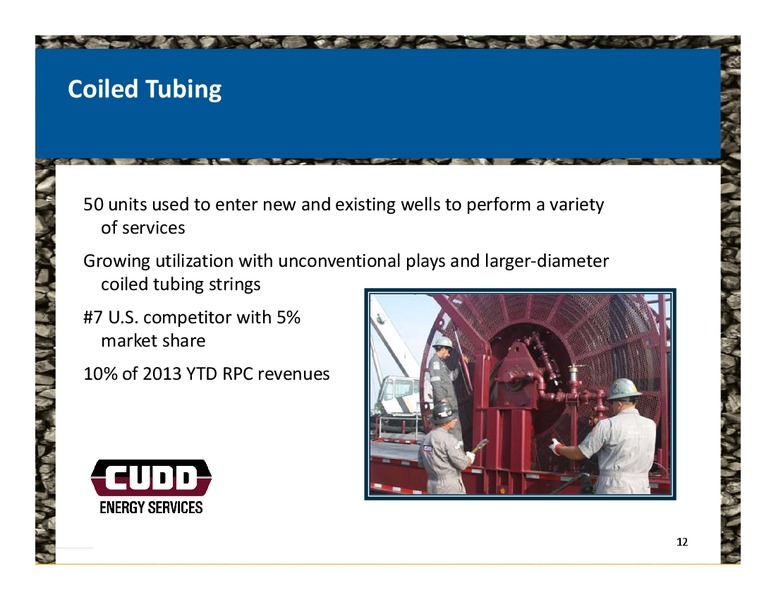 Coiled Tubing

50 units used to enter new and existing wells to perform a variety of services

Growing utilization with unconventional plays and larger-diameter coiled tubing strings

#7 U.S. competitor with 5% market share

10% of 2013 YTD RPC revenues

CUDD
ENERGY SERVICES

12